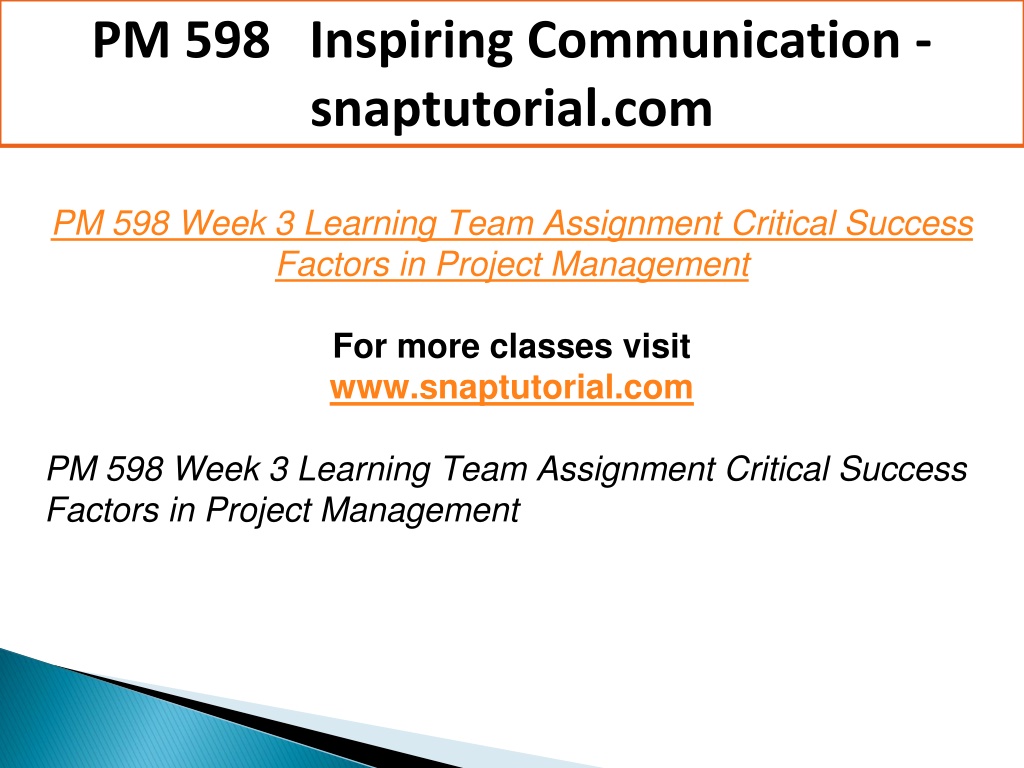 PM 598 Inspiring Communication - snaptutorial.com

PM 598 Week 3 Learning Team Assignment Critical Success Factors in Project Management

For more classes visit
www.snaptutorial.com

PM 598 Week 3 Learning Team Assignment Critical Success Factors in Project Management